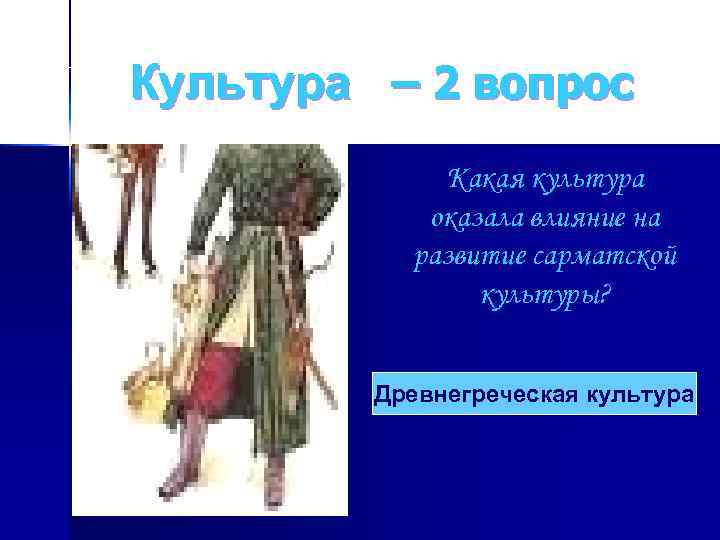 Культура – 2 вопрос

Какая культура оказала влияние на развитие сарматской культуры?

Древнегреческая культура